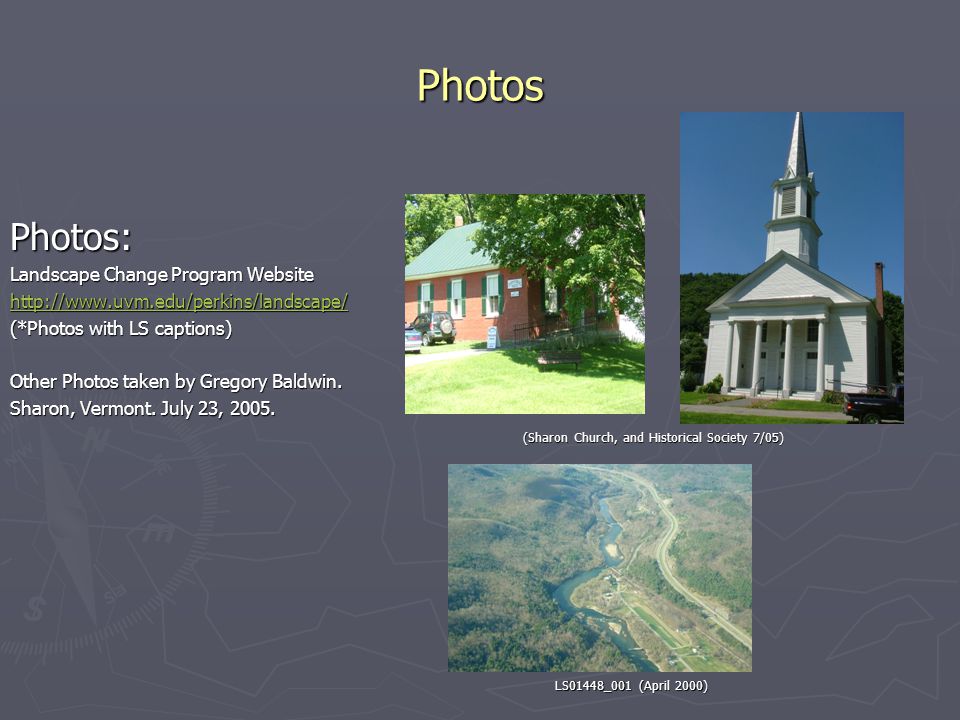 Photos

Photos:
Landscape Change Program Website
http://www.uvm.edu/perkins/landscape/
(*Photos with LS captions)

Other Photos taken by Gregory Baldwin.
Sharon, Vermont. July 23, 2005.

(Sharon Church, and Historical Society 7/05)

LS01448_001 (April 2000)